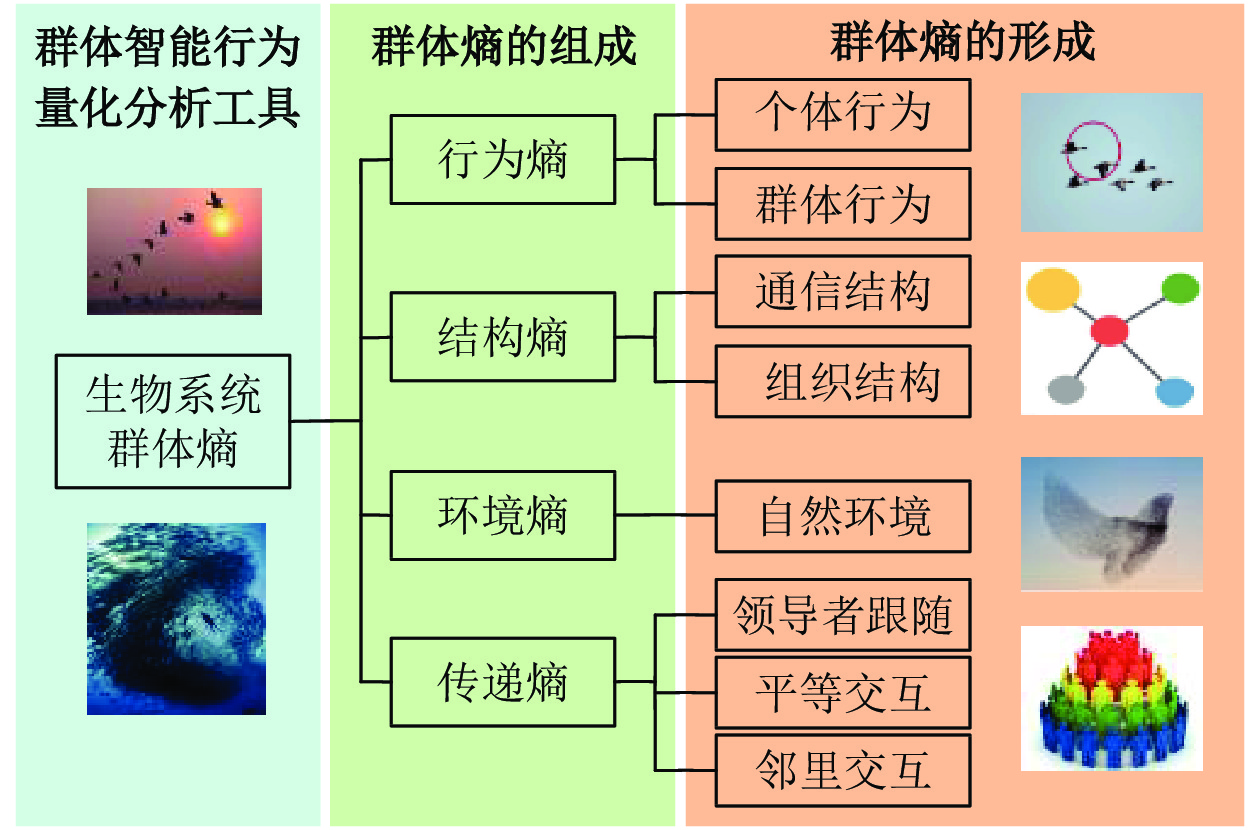 群体智能行为量化分析工具

生物系统群体熵

群体熵的组成

行为熵

结构熵

环境熵

传递熵

群体熵的形成

个体行为

群体行为

通信结构

组织结构

自然环境

领导者跟随

平等交互

邻里交互